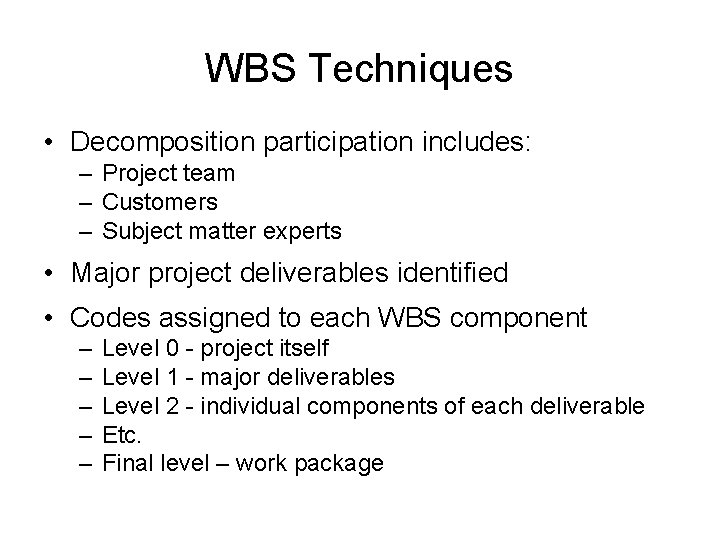 WBS Techniques

• Decomposition participation includes:
  – Project team
  – Customers
  – Subject matter experts

• Major project deliverables identified

• Codes assigned to each WBS component
  – Level 0 - project itself
  – Level 1 - major deliverables
  – Level 2 - individual components of each deliverable
  – Etc.
  – Final level – work package